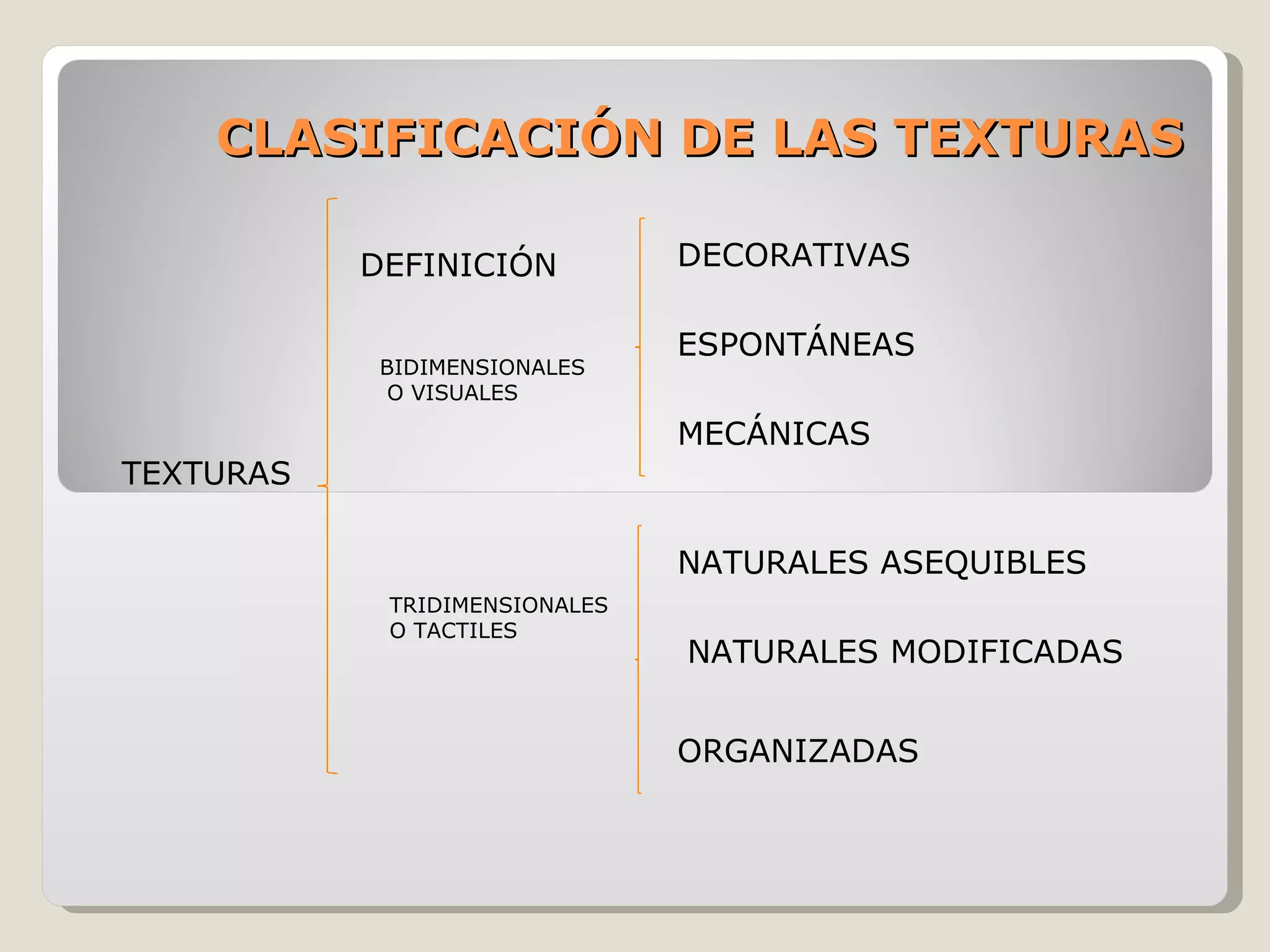 CLASIFICACIÓN DE LAS TEXTURAS

TEXTURAS

DEFINICIÓN

BIDIMENSIONALES O VISUALES

DECORATIVAS

ESPONTÁNEAS

MECÁNICAS

TRIDIMENSIONALES O TACTILES

NATURALES ASEQUIBLES

NATURALES MODIFICADAS

ORGANIZADAS